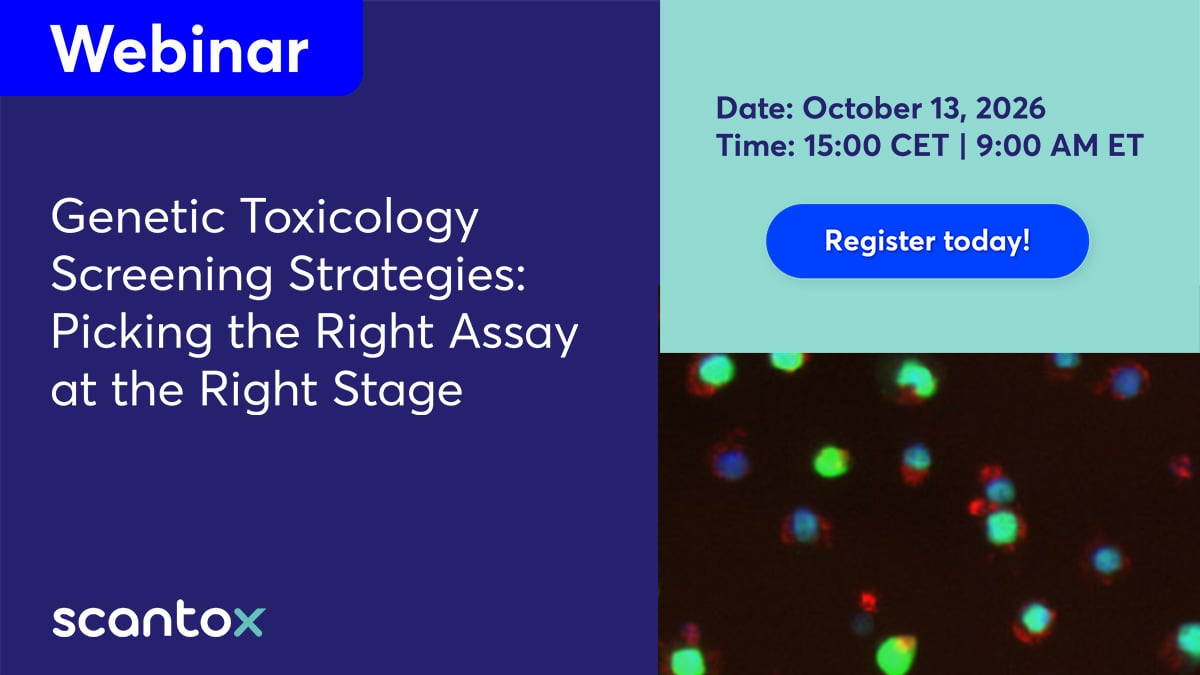 Webinar

Genetic Toxicology Screening Strategies: Picking the Right Assay at the Right Stage

scantox

Date: October 13, 2026
Time: 15:00 CET | 9:00 AM ET

Register today!